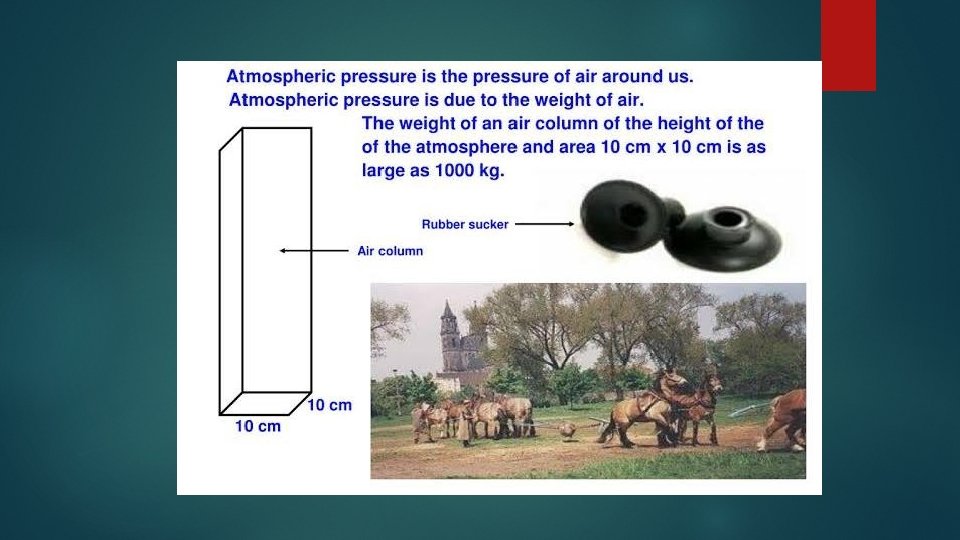 Atmospheric pressure is the pressure of air around us.
Atmospheric pressure is due to the weight of air.

The weight of an air column of the height of the of the atmosphere and area 10 cm x 10 cm is as large as 1000 kg.

Rubber sucker

Air column

10 cm

10 cm